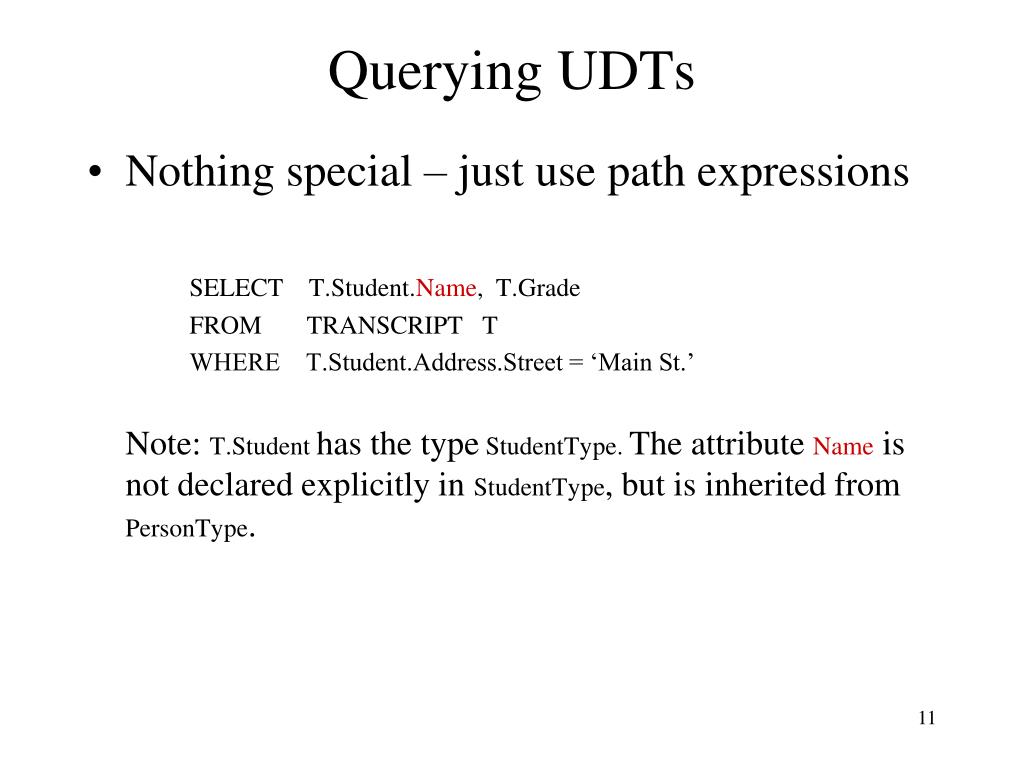 Querying UDTs

• Nothing special – just use path expressions

SELECT T.Student.Name, T.Grade
FROM TRANSCRIPT T
WHERE T.Student.Address.Street = ‘Main St.’

Note: T.Student has the type StudentType. The attribute Name is not declared explicitly in StudentType, but is inherited from PersonType.

11